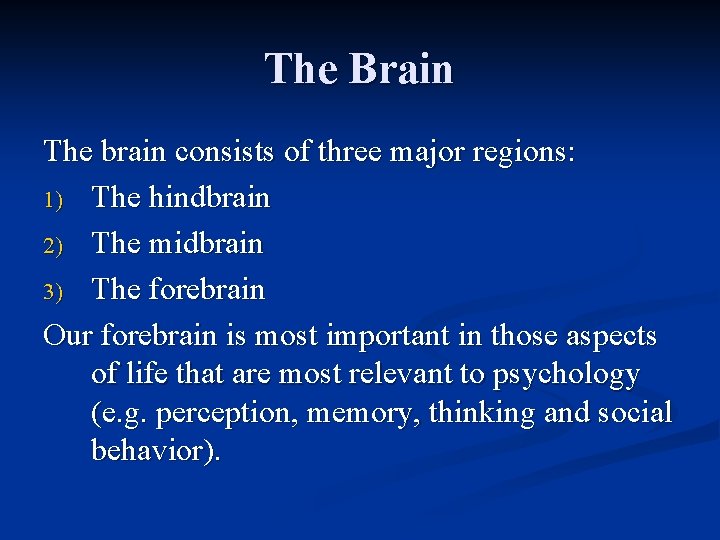 The Brain

The brain consists of three major regions:

1) The hindbrain
2) The midbrain
3) The forebrain

Our forebrain is most important in those aspects of life that are most relevant to psychology (e.g. perception, memory, thinking and social behavior).